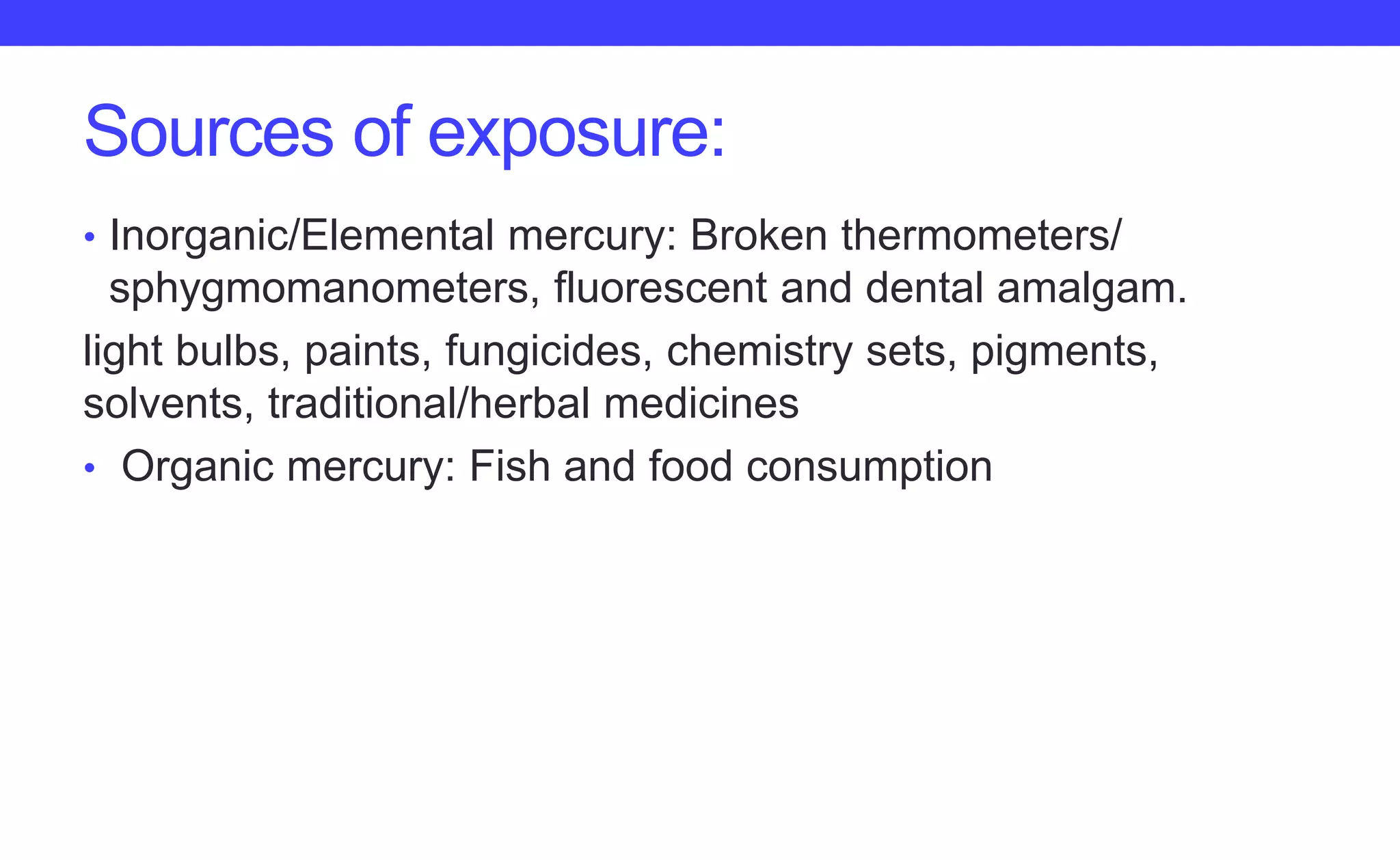 Sources of exposure:

• Inorganic/Elemental mercury: Broken thermometers/ sphygmomanometers, fluorescent and dental amalgam.

light bulbs, paints, fungicides, chemistry sets, pigments, solvents, traditional/herbal medicines

• Organic mercury: Fish and food consumption